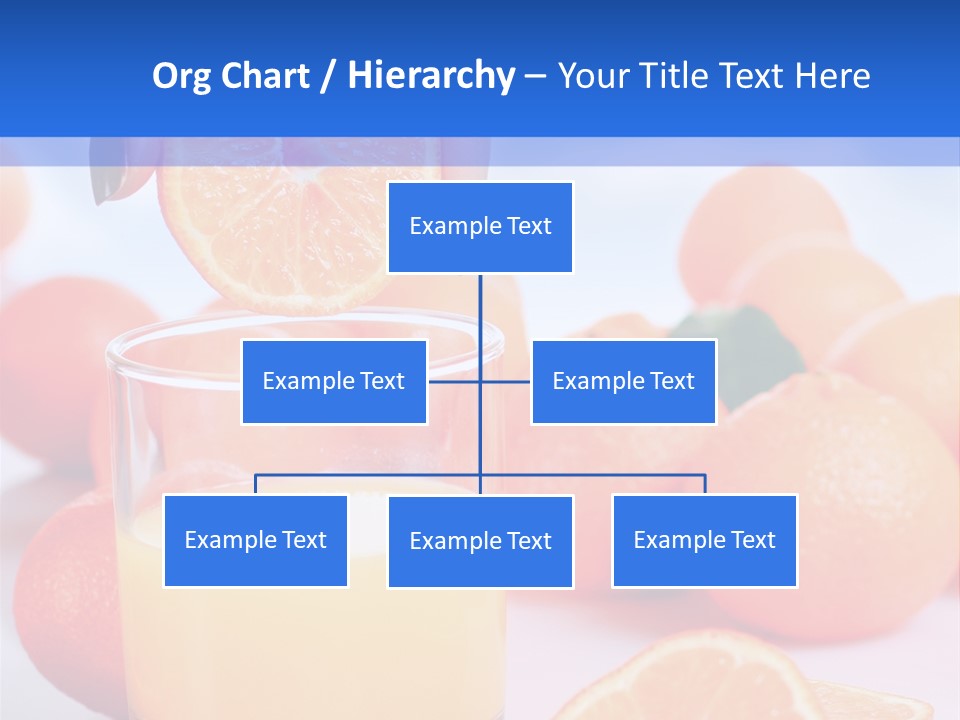 Org Chart / Hierarchy – Your Title Text Here

Example Text

Example Text

Example Text

Example Text

Example Text

Example Text